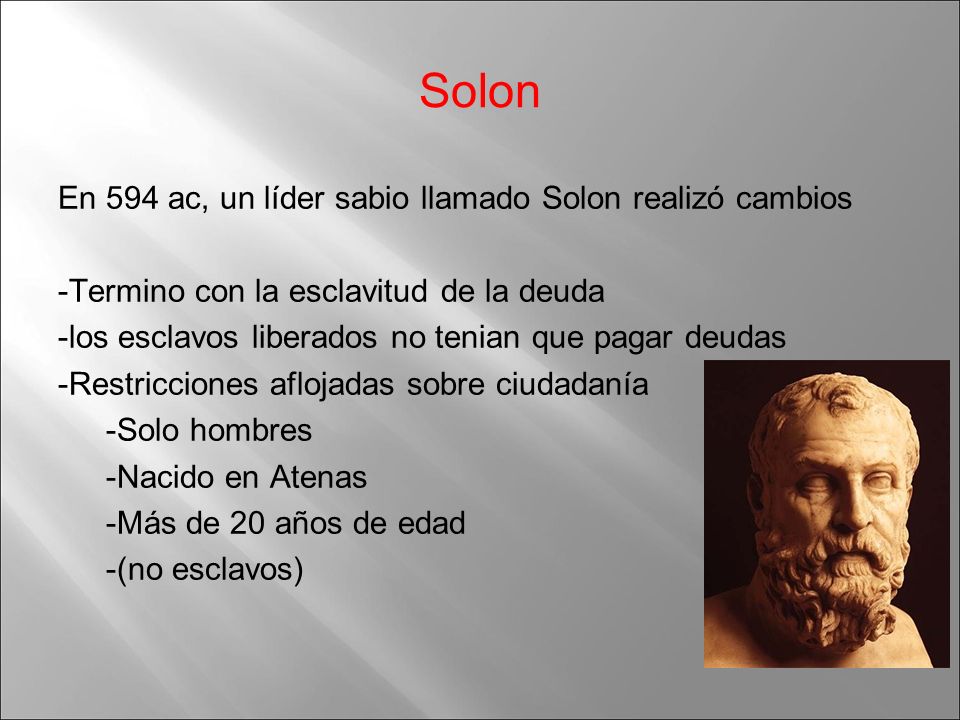 Solon

En 594 ac, un líder sabio llamado Solon realizó cambios

-Termino con la esclavitud de la deuda
-los esclavos liberados no tenian que pagar deudas
-Restricciones aflojadas sobre ciudadanía
-Solo hombres
-Nacido en Atenas
-Más de 20 años de edad
-(no esclavos)